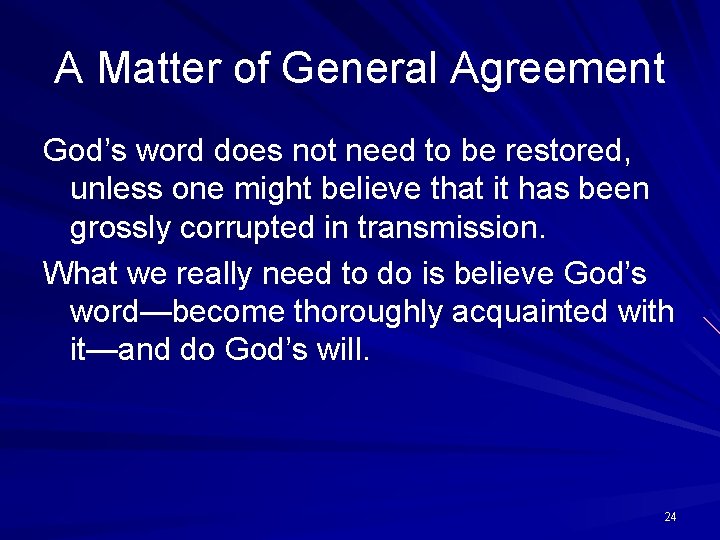 A Matter of General Agreement

God’s word does not need to be restored, unless one might believe that it has been grossly corrupted in transmission.

What we really need to do is believe God’s word—become thoroughly acquainted with it—and do God’s will.

24